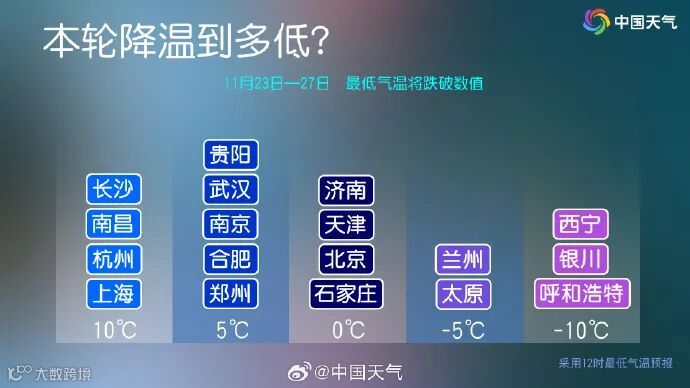 本轮降温到多低?

中国天气

11月23日—27日 最低气温将跌破数值

长沙
南昌
杭州
上海
10℃

贵阳
武汉
南京
合肥
郑州
5℃

济南
天津
北京
石家庄
0℃

兰州
太原
-5℃

西宁
银川
呼和浩特
-10℃

采用12时最低气温预报

大数跨境

@中国天气